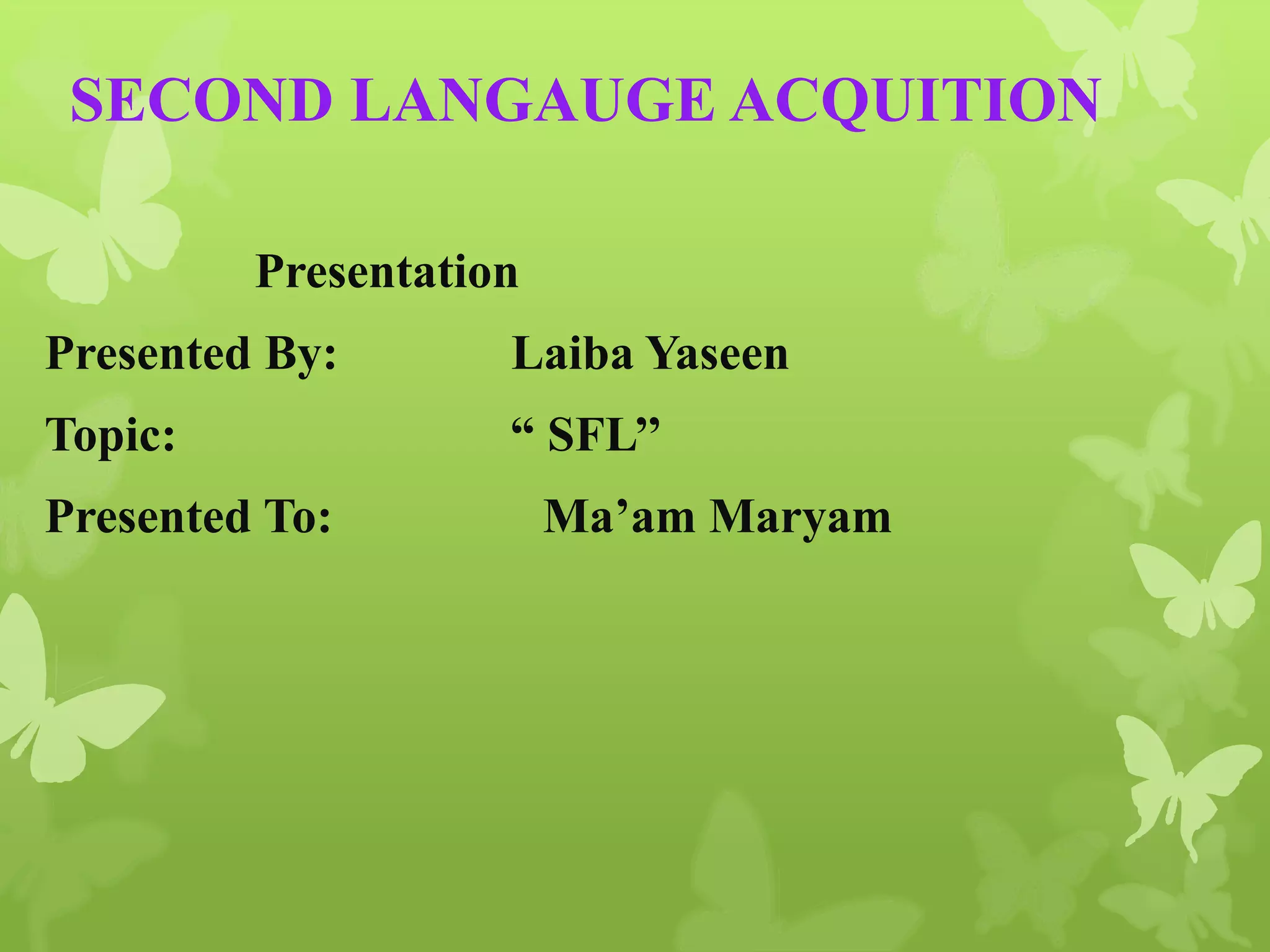 SECOND LANGAUGE ACQUITION

Presentation

Presented By: Laiba Yaseen

Topic: “ SFL”

Presented To: Ma’am Maryam